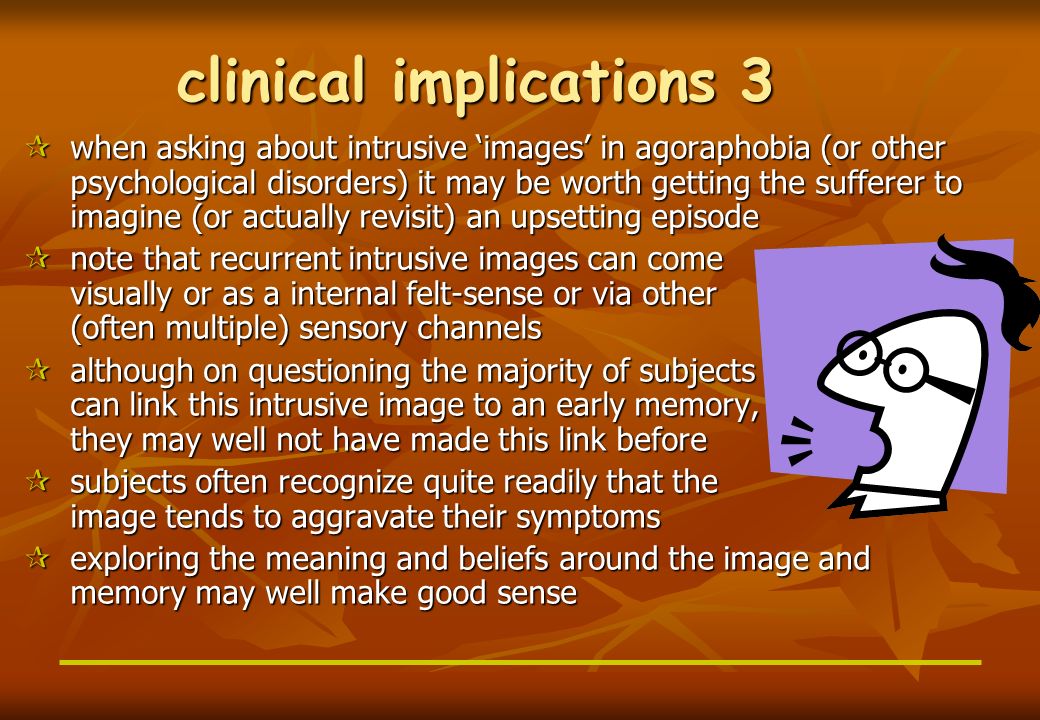 clinical implications 3

☆ when asking about intrusive ‘images’ in agoraphobia (or other psychological disorders) it may be worth getting the sufferer to imagine (or actually revisit) an upsetting episode

☆ note that recurrent intrusive images can come visually or as a internal felt-sense or via other (often multiple) sensory channels

☆ although on questioning the majority of subjects can link this intrusive image to an early memory, they may well not have made this link before

☆ subjects often recognize quite readily that the image tends to aggravate their symptoms

☆ exploring the meaning and beliefs around the image and memory may well make good sense